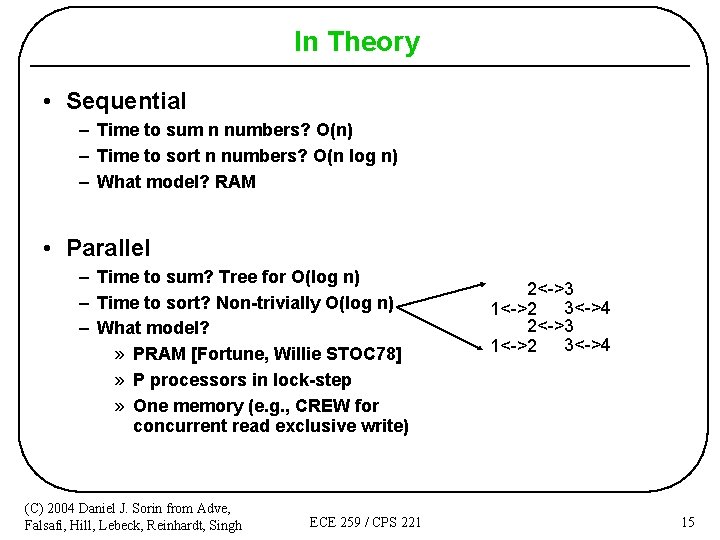 In Theory

• Sequential
– Time to sum n numbers? O(n)
– Time to sort n numbers? O(n log n)
– What model? RAM

• Parallel
– Time to sum? Tree for O(log n)
– Time to sort? Non-trivially O(log n)
– What model?
» PRAM [Fortune, Willie STOC78]
» P processors in lock-step
» One memory (e.g., CREW for concurrent read exclusive write)

2<->3
1<->2 3<->4
2<->3
1<->2 3<->4

(C) 2004 Daniel J. Sorin from Adve, Falsafi, Hill, Lebeck, Reinhardt, Singh

ECE 259 / CPS 221

15